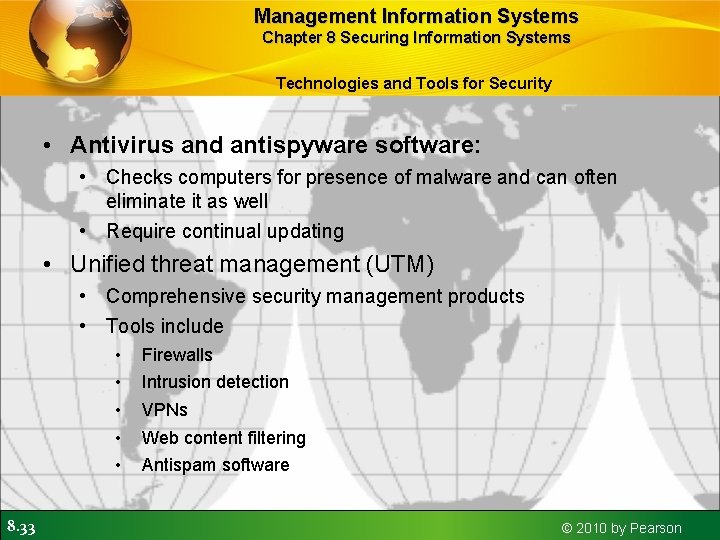 Management Information Systems
Chapter 8 Securing Information Systems

Technologies and Tools for Security

• Antivirus and antispyware software:
  • Checks computers for presence of malware and can often eliminate it as well
  • Require continual updating
• Unified threat management (UTM)
  • Comprehensive security management products
  • Tools include
    • Firewalls
    • Intrusion detection
    • VPNs
    • Web content filtering
    • Antispam software

8.33

© 2010 by Pearson